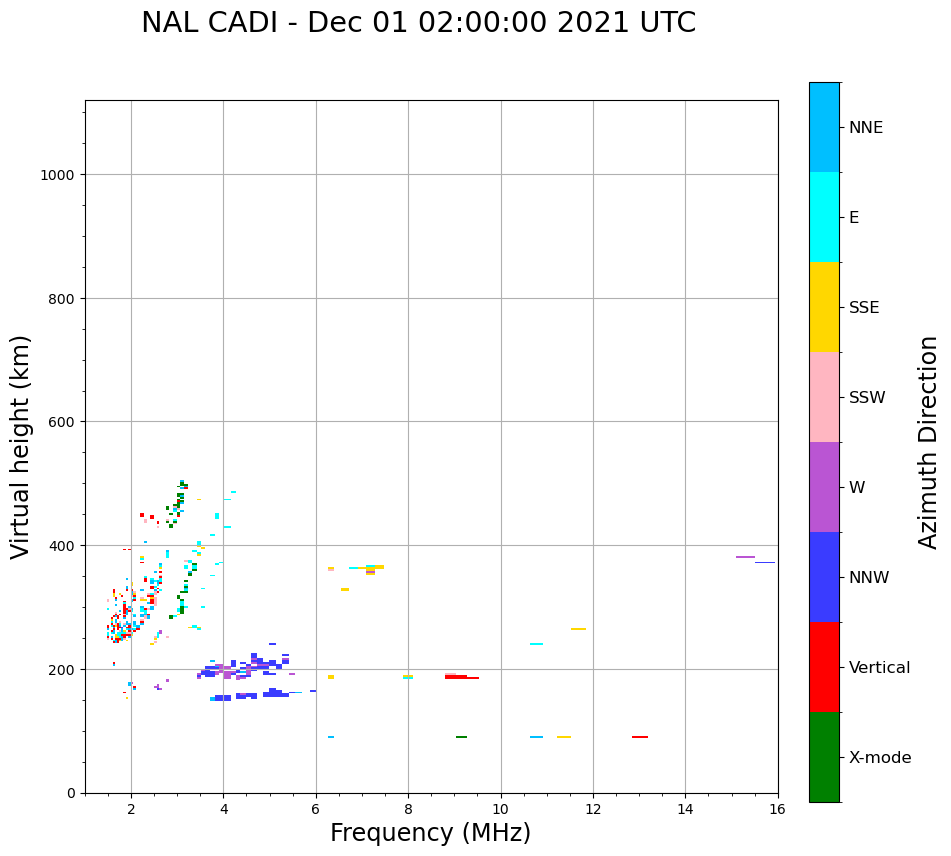 NAL CADI - Dec 01 02:00:00 2021 UTC

Virtual height (km)

1000
800
600
400
200
0

2
4
6
8
10
12
14
16

Frequency (MHz)

NNE
E
SSE
SSW
W
NNW
Vertical
X-mode

Azimuth Direction